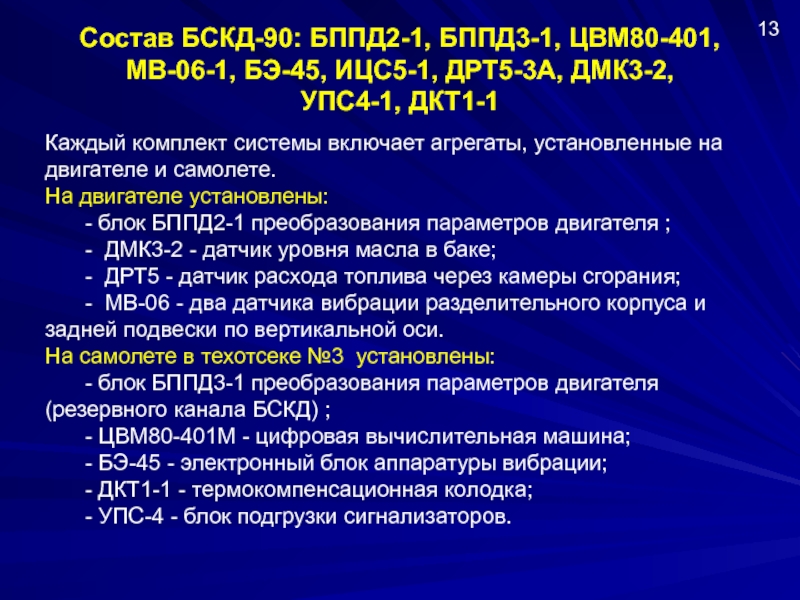 13

Состав БСКД-90: БППД2-1, БППД3-1, ЦВМ80-401, МВ-06-1, БЭ-45, ИЦС5-1, ДРТ5-3А, ДМК3-2, УПС4-1, ДКТ1-1

Каждый комплект системы включает агрегаты, установленные на двигателе и самолете.
На двигателе установлены:
- блок БППД2-1 преобразования параметров двигателя ;
- ДМК3-2 - датчик уровня масла в баке;
- ДРТ5 - датчик расхода топлива через камеры сгорания;
- МВ-06 - два датчика вибрации разделительного корпуса и задней подвески по вертикальной оси.
На самолете в техотсеке №3 установлены:
- блок БППД3-1 преобразования параметров двигателя (резервного канала БСКД) ;
- ЦВМ80-401М - цифровая вычислительная машина;
- БЭ-45 - электронный блок аппаратуры вибрации;
- ДКТ1-1 - термокомпенсационная колодка;
- УПС-4 - блок подгрузки сигнализаторов.